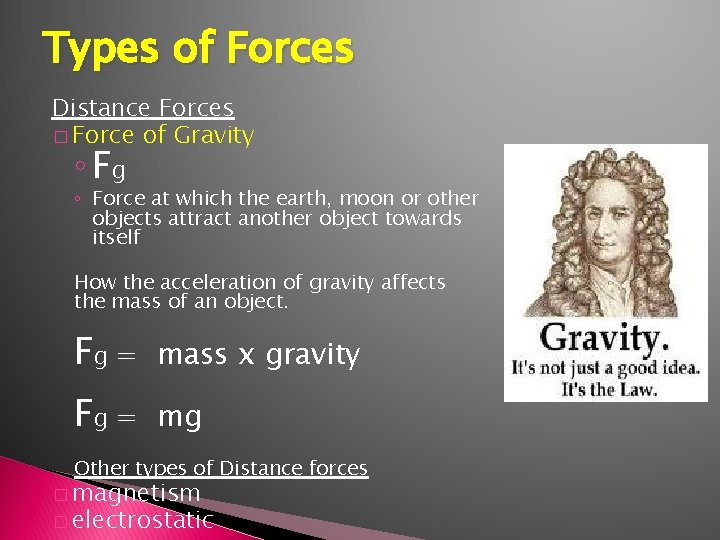 Types of Forces

Distance Forces

□ Force of Gravity

◦ Fg

◦ Force at which the earth, moon or other objects attract another object towards itself

How the acceleration of gravity affects the mass of an object.

Fg = mass x gravity

Fg = mg

Other types of Distance forces

□ magnetism

□ electrostatic

Gravity.
It's not just a good idea.
It's the Law.